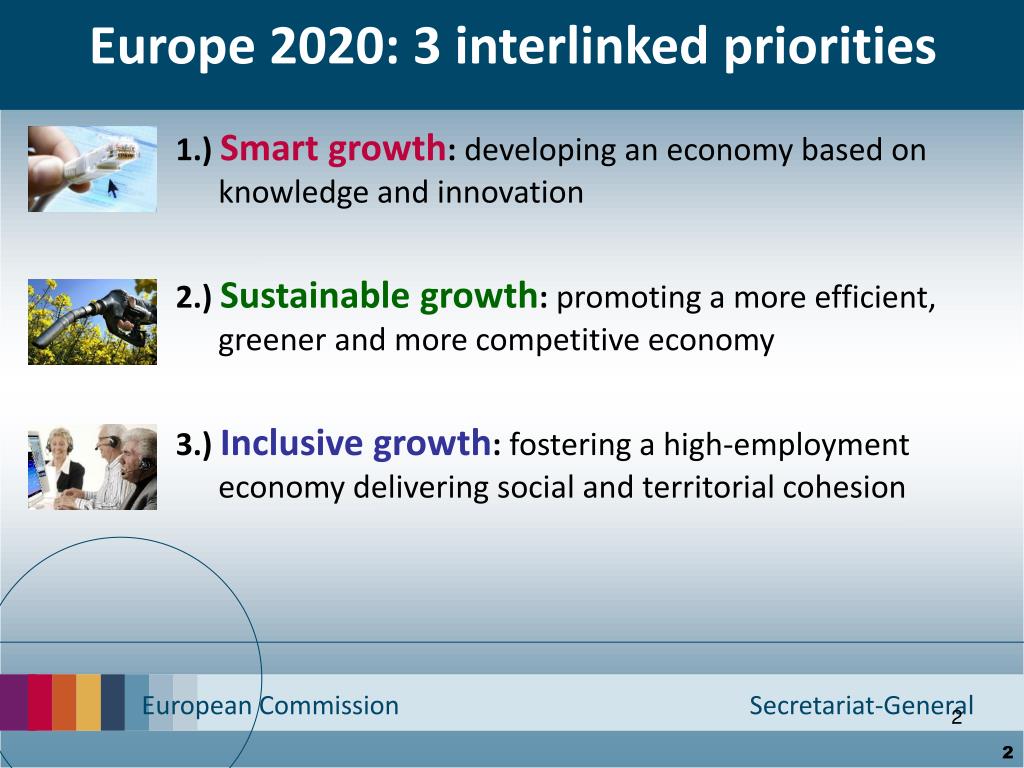 Europe 2020: 3 interlinked priorities

1.) Smart growth: developing an economy based on knowledge and innovation

2.) Sustainable growth: promoting a more efficient, greener and more competitive economy

3.) Inclusive growth: fostering a high-employment economy delivering social and territorial cohesion

European Commission

Secretariat-General

2

2